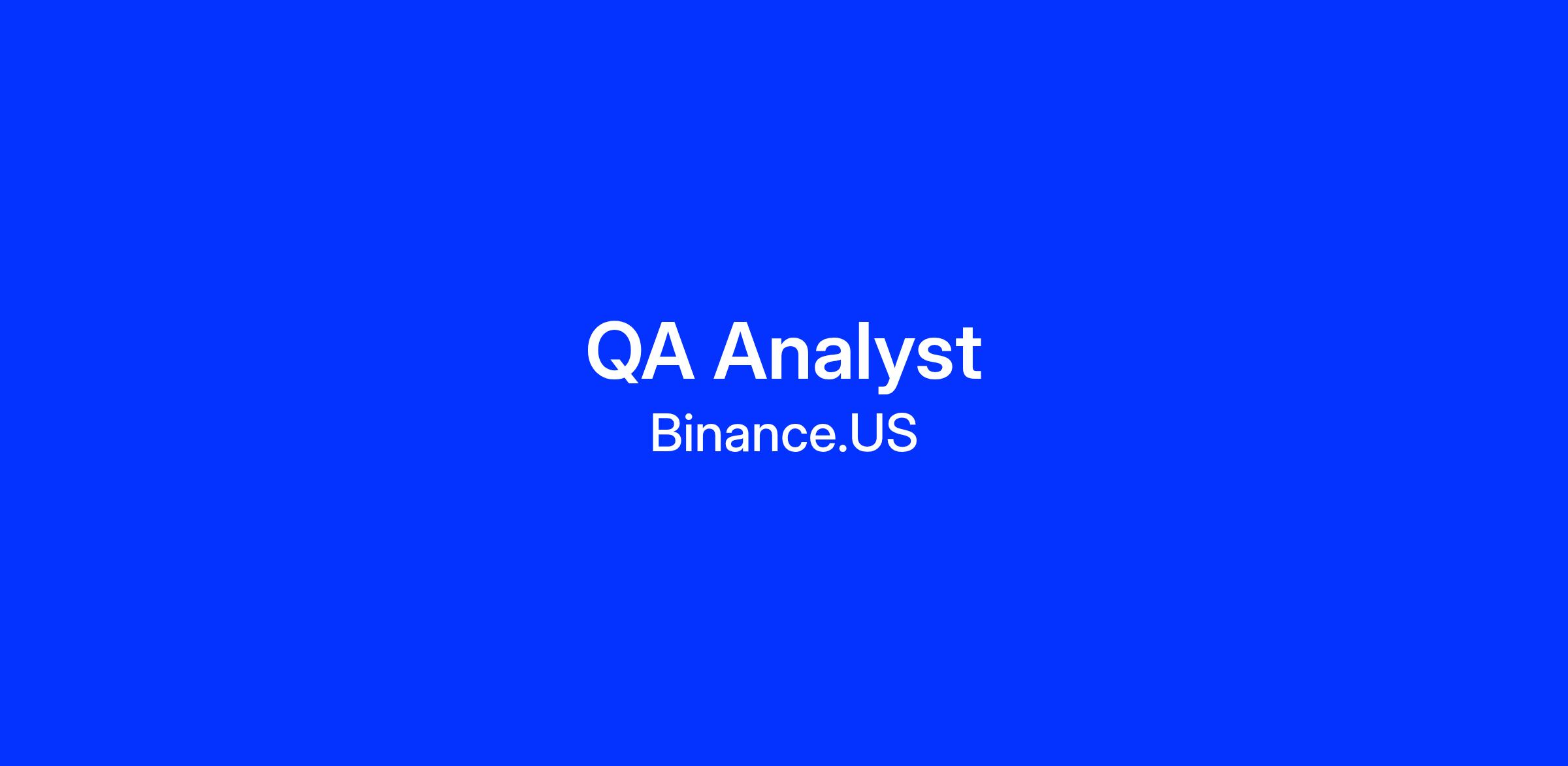 QA Analyst
Binance.US